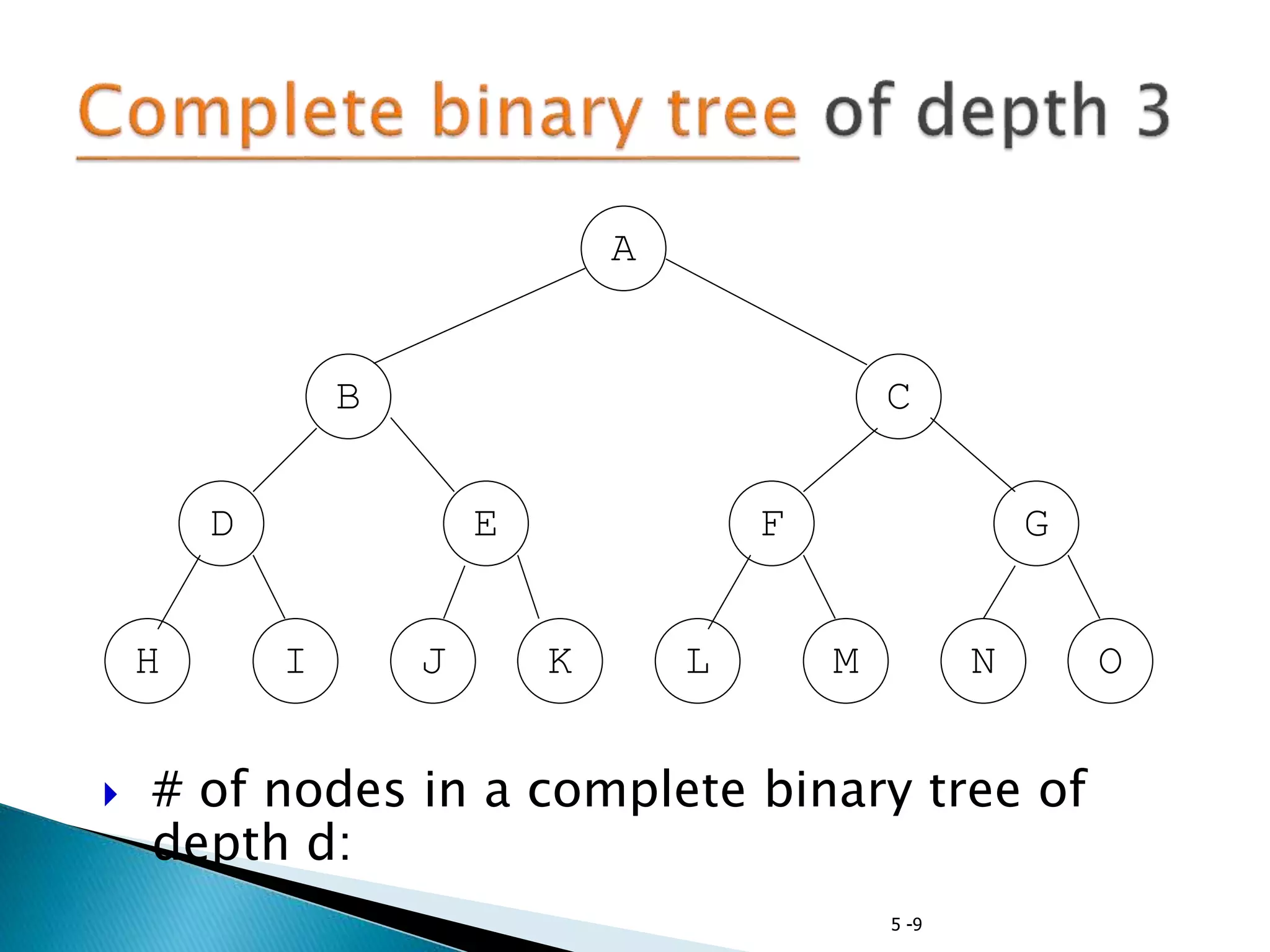 Complete binary tree of depth 3

A

B

C

D

E

F

G

H

I

J

K

L

M

N

O

# of nodes in a complete binary tree of depth d:

5 -9